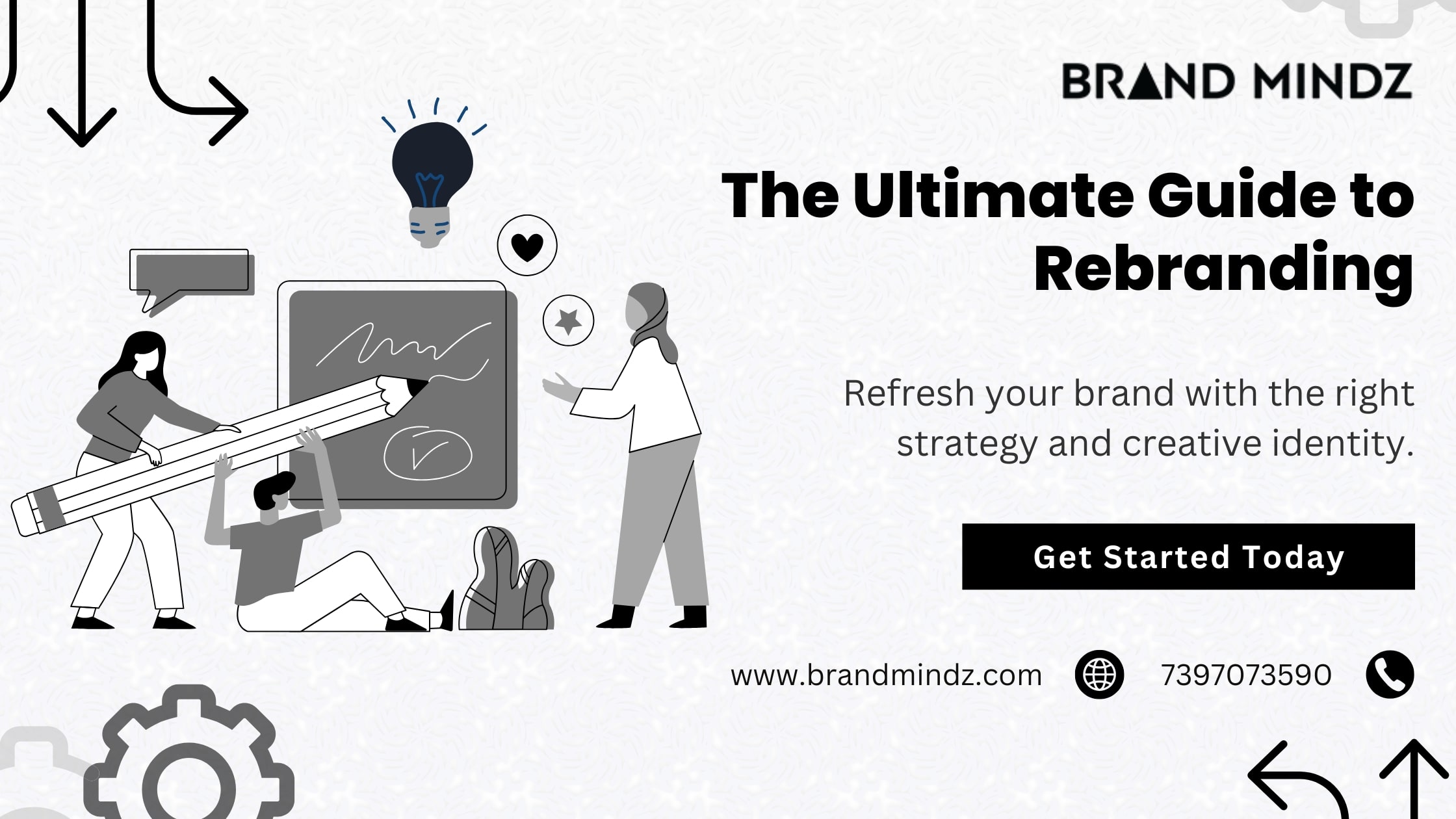 BRAND MINDZ

The Ultimate Guide to Rebranding

Refresh your brand with the right strategy and creative identity.

Get Started Today

www.brandmindz.com

7397073590